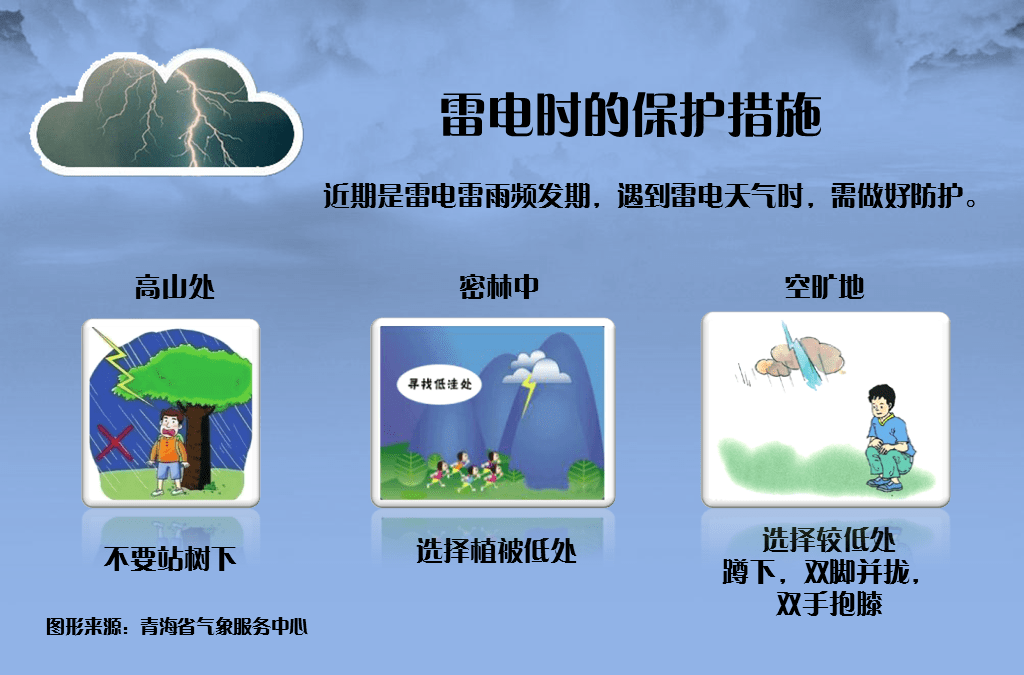 雷电时的保护措施

近期是雷电雷雨频发期，遇到雷电天气时，需做好防护。

高山处

不要站树下

密林中

寻找低洼处

选择植被低处

空旷地

选择较低处
蹲下，双脚并拢，
双手抱膝

图形来源：青海省气象服务中心